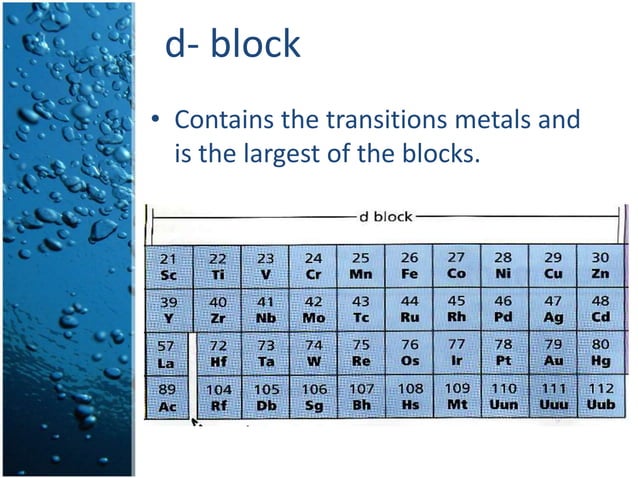 d- block

• Contains the transitions metals and is the largest of the blocks.

d block

| 21 Sc | 22 Ti | 23 V | 24 Cr | 25 Mn | 26 Fe | 27 Co | 28 Ni | 29 Cu | 30 Zn |
|---|---|---|---|---|---|---|---|---|---|
| 39 Y | 40 Zr | 41 Nb | 42 Mo | 43 Tc | 44 Ru | 45 Rh | 46 Pd | 47 Ag | 48 Cd |
| 57 La | 72 Hf | 73 Ta | 74 W | 75 Re | 76 Os | 77 Ir | 78 Pt | 79 Au | 80 Hg |
| 89 Ac | 104 Rf | 105 Db | 106 Sg | 107 Bh | 108 Hs | 109 Mt | 110 Uun | 111 Uuu | 112 Uub |